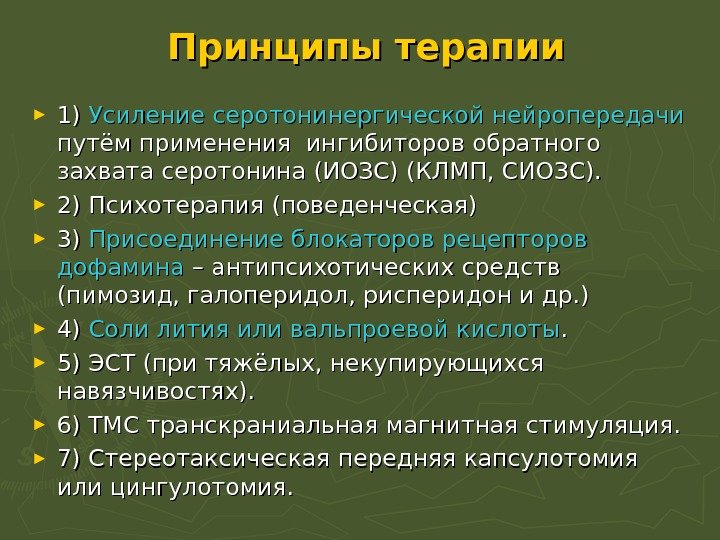 Принципы терапии

1) Усиление серотонинергической нейропередачи путём применения ингибиторов обратного захвата серотонина (ИОЗС) (КЛМП, СИОЗС).

2) Психотерапия (поведенческая)

3) Присоединение блокаторов рецепторов дофамина – антипсихотических средств (пимозид, галоперидол, рисперидон и др.)

4) Соли лития или вальпроевой кислоты.

5) ЭСТ (при тяжёлых, некупирующихся навязчивостях).

6) ТМС транскраниальная магнитная стимуляция.

7) Стереотаксическая передняя капсулотомия или цингулотомия.